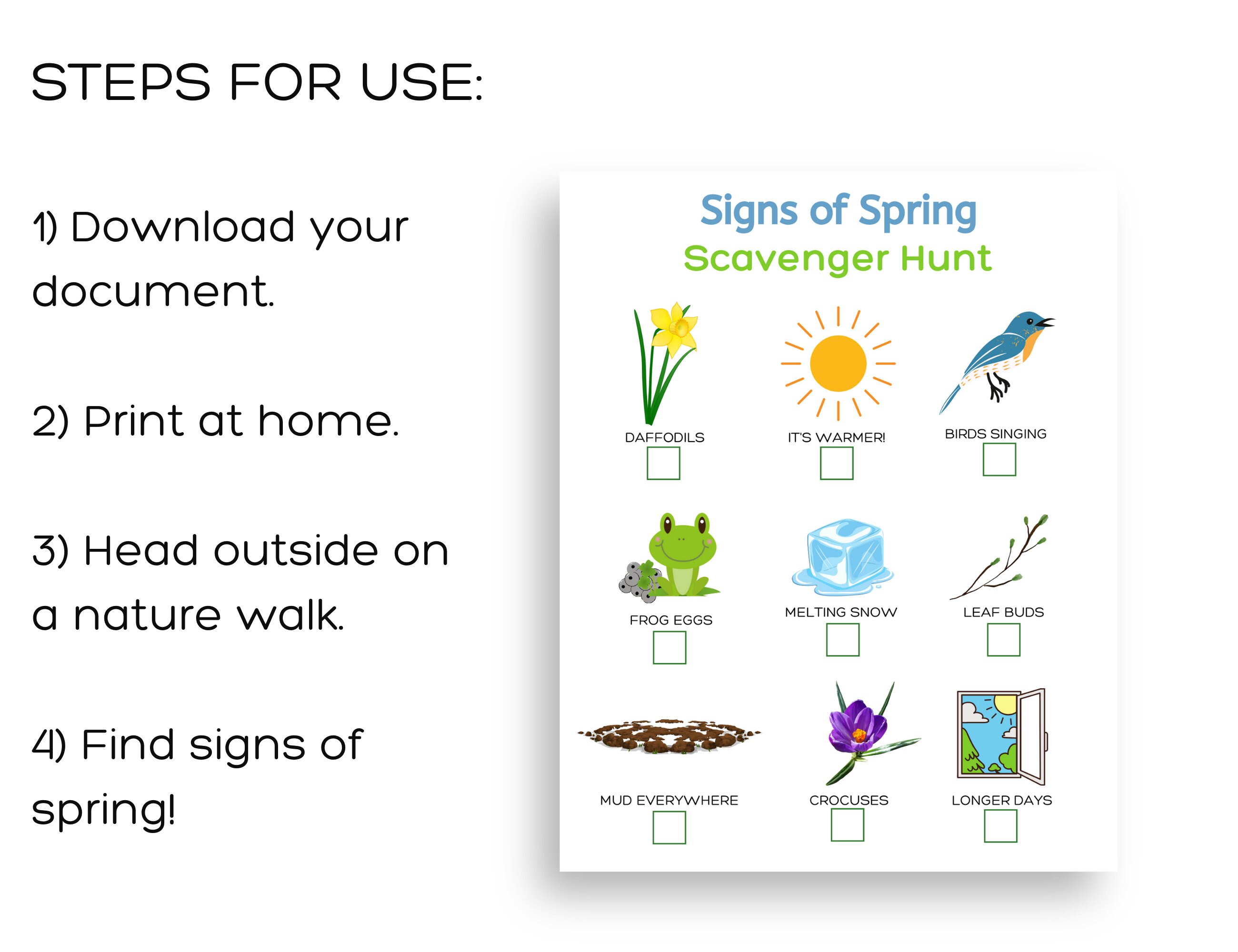 STEPS FOR USE:

1) Download your document.

2) Print at home.

3) Head outside on a nature walk.

4) Find signs of spring!

Signs of Spring
Scavenger Hunt

DAFFODILS

IT'S WARMER!

BIRDS SINGING

FROG EGGS

MELTING SNOW

LEAF BUDS

MUD EVERYWHERE

CROCUSES

LONGER DAYS